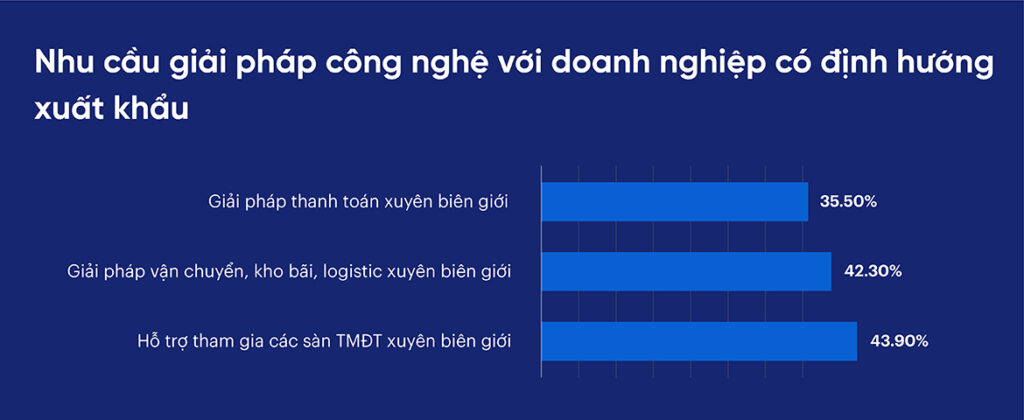 Nhu cầu giải pháp công nghệ với doanh nghiệp có định hướng xuất khẩu

Giải pháp thanh toán xuyên biên giới 35.50%

Giải pháp vận chuyển, kho bãi, logistic xuyên biên giới 42.30%

Hỗ trợ tham gia các sàn TMĐT xuyên biên giới 43.90%